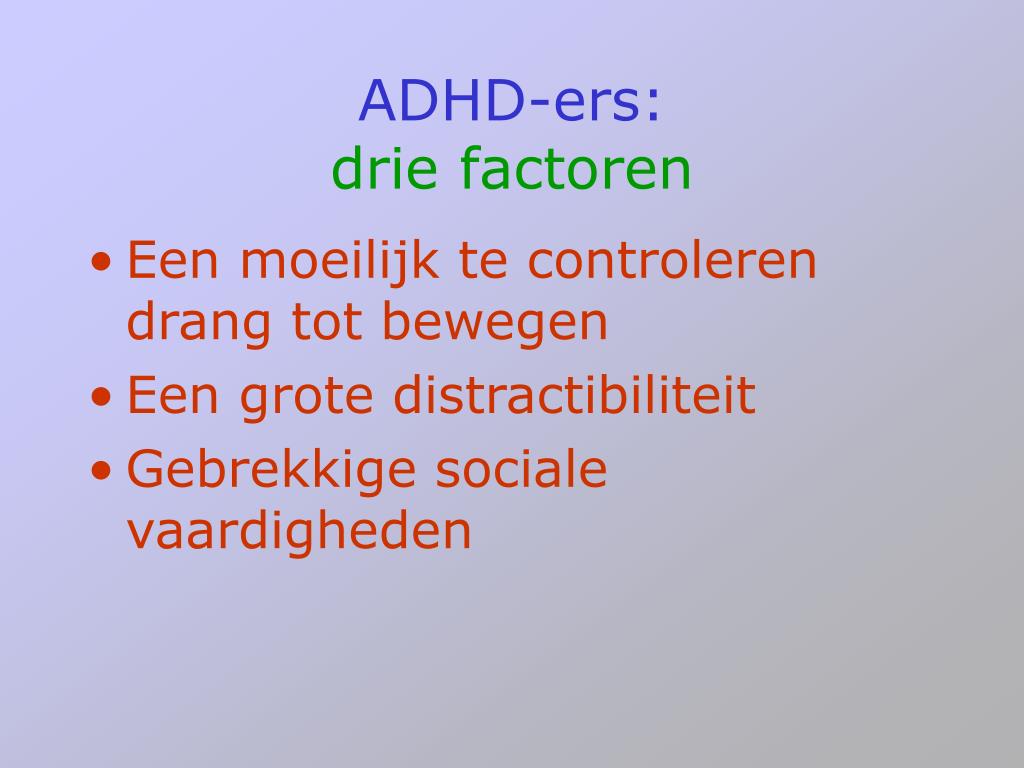 ADHD-ers:
drie factoren

• Een moeilijk te controleren drang tot bewegen
• Een grote distractibiliteit
• Gebrekkige sociale vaardigheden